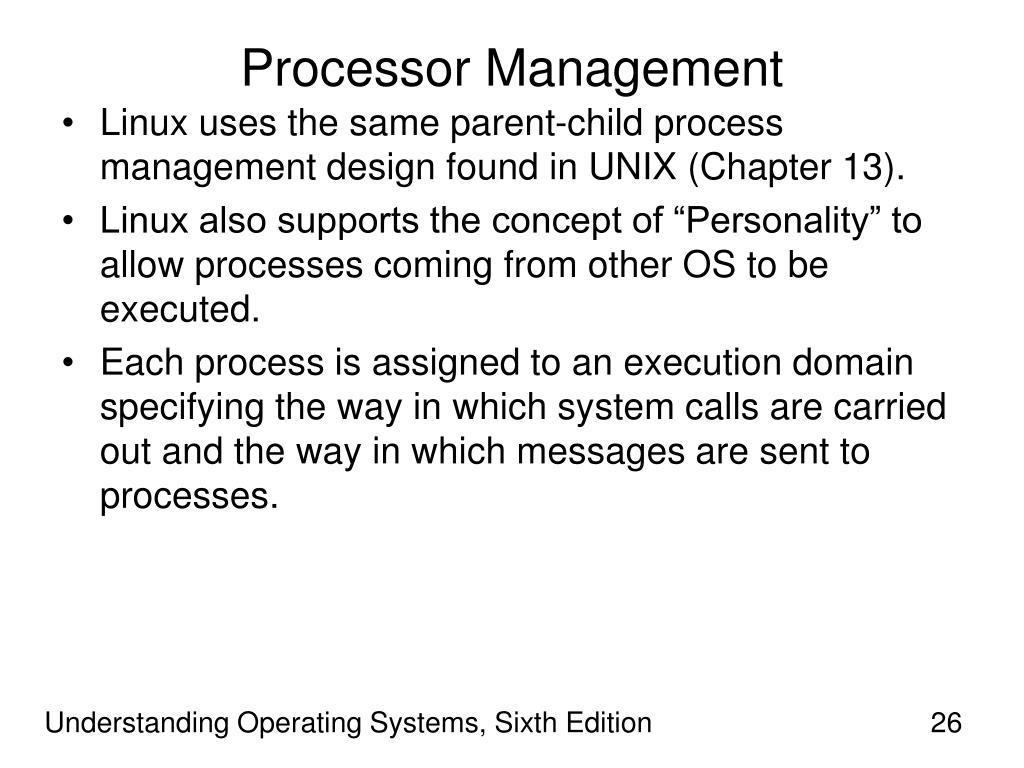 Processor Management

• Linux uses the same parent-child process management design found in UNIX (Chapter 13).

• Linux also supports the concept of “Personality” to allow processes coming from other OS to be executed.

• Each process is assigned to an execution domain specifying the way in which system calls are carried out and the way in which messages are sent to processes.

Understanding Operating Systems, Sixth Edition

26